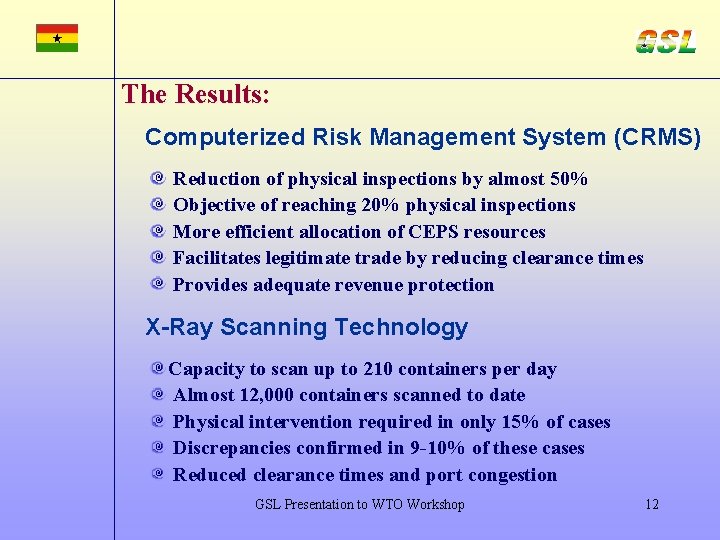 GSL

The Results:

Computerized Risk Management System (CRMS)

Reduction of physical inspections by almost 50%
Objective of reaching 20% physical inspections
More efficient allocation of CEPS resources
Facilitates legitimate trade by reducing clearance times
Provides adequate revenue protection

X-Ray Scanning Technology

Capacity to scan up to 210 containers per day
Almost 12,000 containers scanned to date
Physical intervention required in only 15% of cases
Discrepancies confirmed in 9-10% of these cases
Reduced clearance times and port congestion

GSL Presentation to WTO Workshop

12